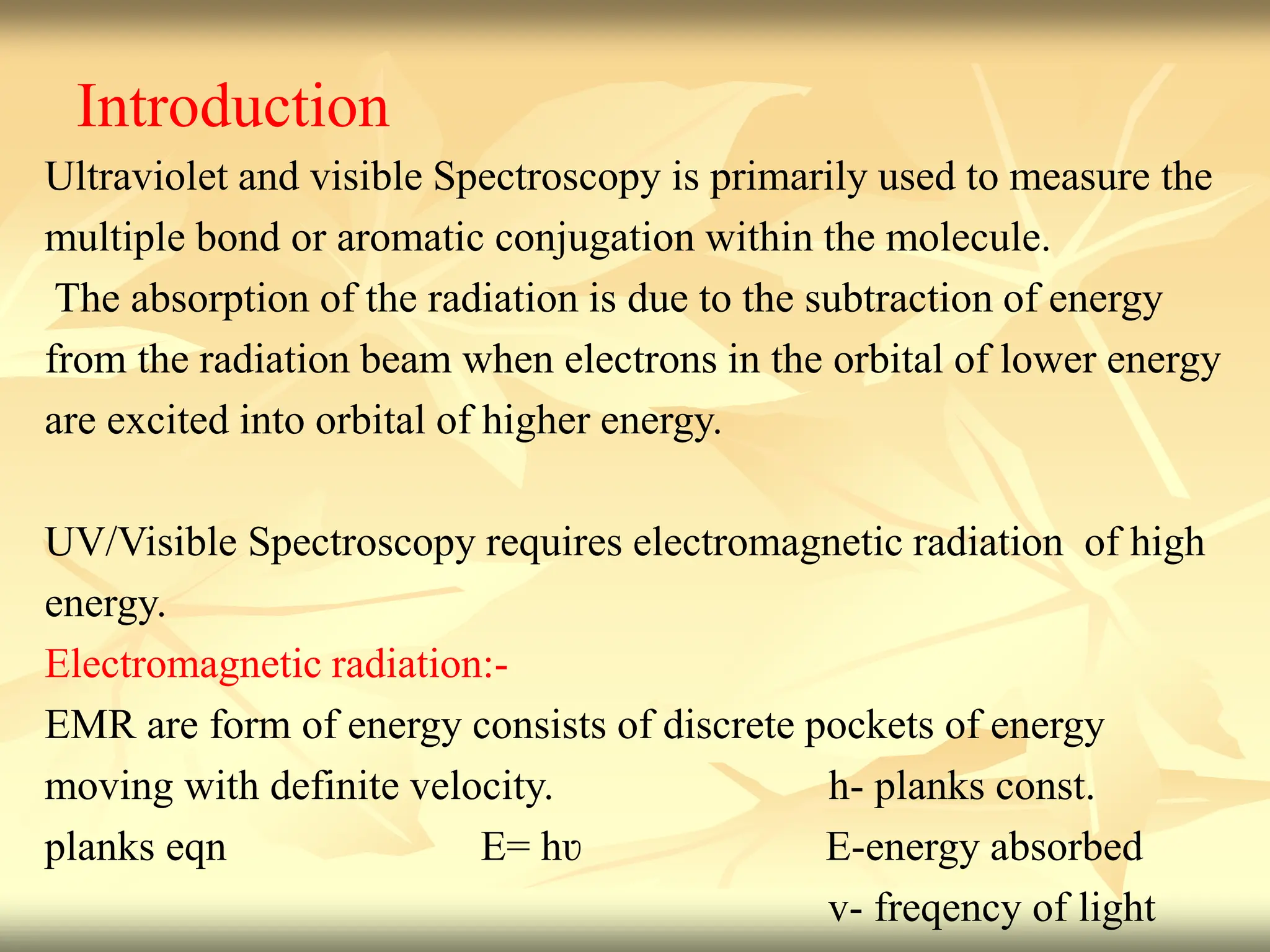 Introduction

Ultraviolet and visible Spectroscopy is primarily used to measure the multiple bond or aromatic conjugation within the molecule.

The absorption of the radiation is due to the subtraction of energy from the radiation beam when electrons in the orbital of lower energy are excited into orbital of higher energy.

UV/Visible Spectroscopy requires electromagnetic radiation of high energy.

Electromagnetic radiation:-

EMR are form of energy consists of discrete pockets of energy moving with definite velocity.

h- planks const.

planks eqn E= hυ

E-energy absorbed

v- freqency of light